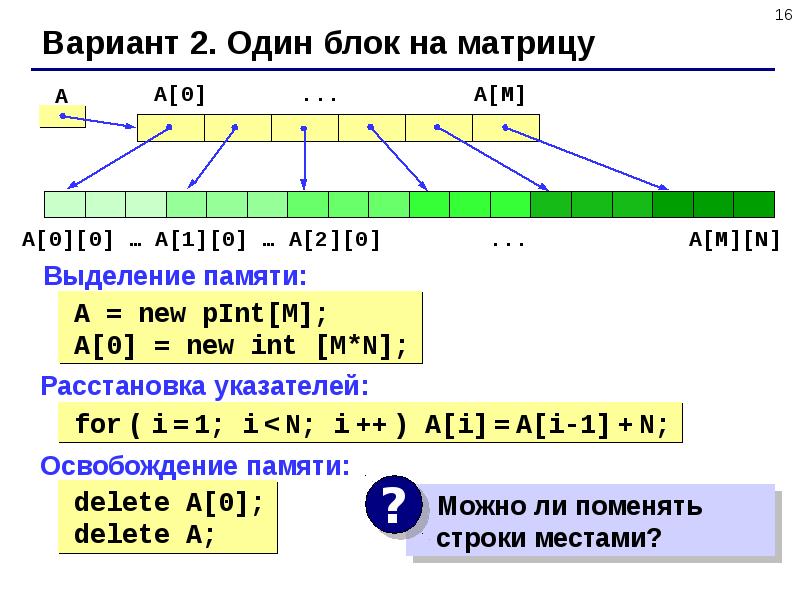 16

Вариант 2. Один блок на матрицу

A

A[0]

...

A[M]

A[0][0] … A[1][0] … A[2][0]

...

A[M][N]

Выделение памяти:

A = new pInt[M];
A[0] = new int [M*N];

Расстановка указателей:

for ( i = 1; i < N; i ++ ) A[i] = A[i-1] + N;

Освобождение памяти:

delete A[0];
delete A;

?

Можно ли поменять строки местами?